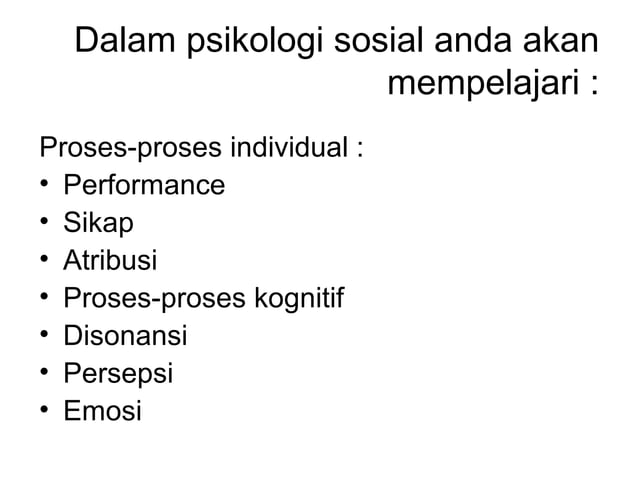 Dalam psikologi sosial anda akan mempelajari :

Proses-proses individual :
• Performance
• Sikap
• Atribusi
• Proses-proses kognitif
• Disonansi
• Persepsi
• Emosi